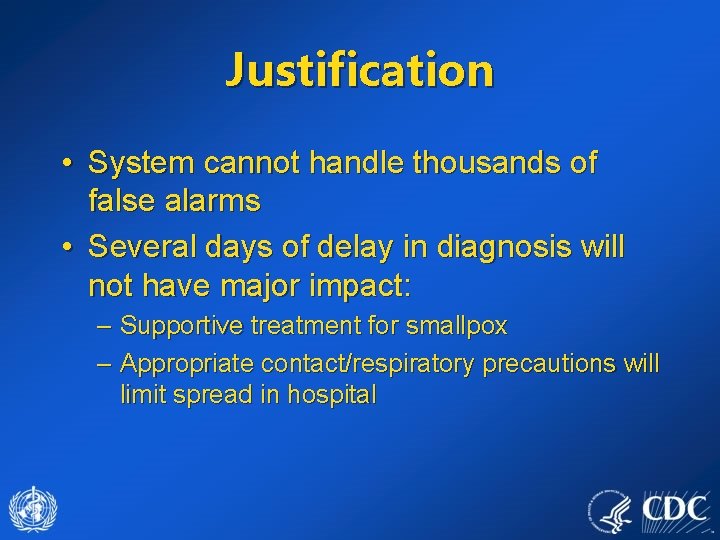 Justification

• System cannot handle thousands of false alarms

• Several days of delay in diagnosis will not have major impact:

– Supportive treatment for smallpox

– Appropriate contact/respiratory precautions will limit spread in hospital

CDC